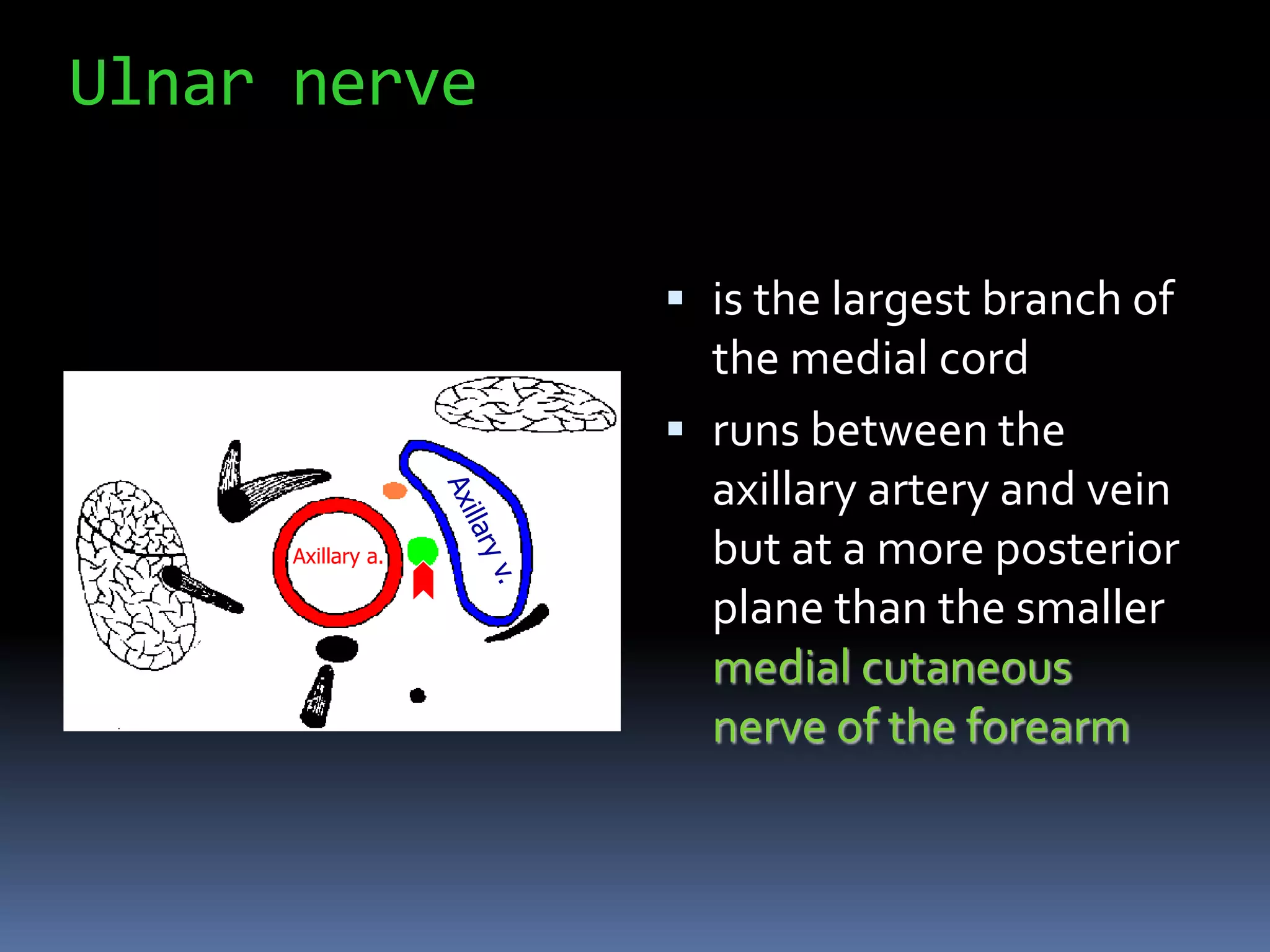 Ulnar nerve

Axillary a.

Axillary v.

▪ is the largest branch of the medial cord

▪ runs between the axillary artery and vein but at a more posterior plane than the smaller medial cutaneous nerve of the forearm